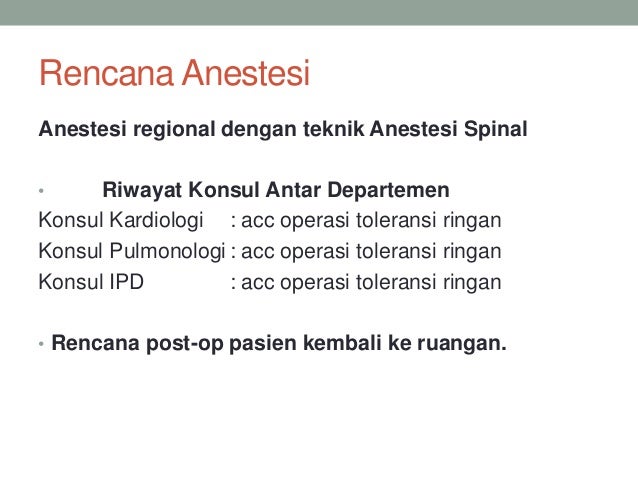 Rencana Anestesi

Anestesi regional dengan teknik Anestesi Spinal

• Riwayat Konsul Antar Departemen
Konsul Kardiologi : acc operasi toleransi ringan
Konsul Pulmonologi : acc operasi toleransi ringan
Konsul IPD : acc operasi toleransi ringan

• Rencana post-op pasien kembali ke ruangan.